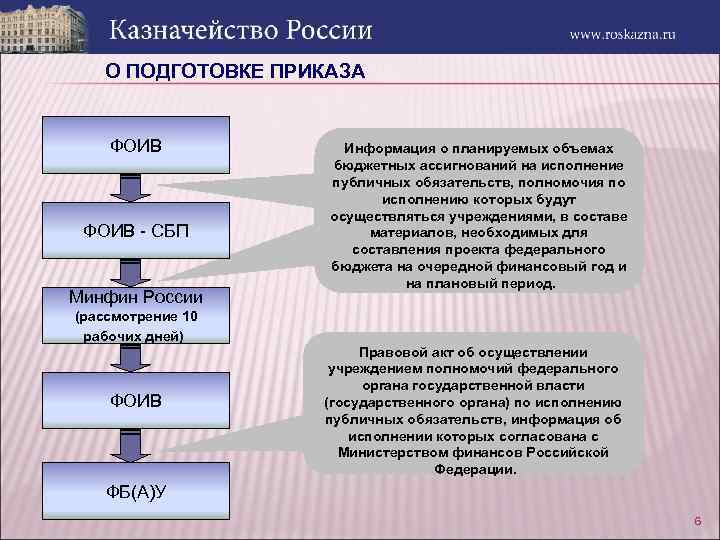 Казначейство России

www.roskazna.ru

О ПОДГОТОВКЕ ПРИКАЗА

ФОИВ

ФОИВ - СБП

Минфин России (рассмотрение 10 рабочих дней)

ФОИВ

ФБ(А)У

Информация о планируемых объемах бюджетных ассигнований на исполнение публичных обязательств, полномочия по исполнению которых будут осуществляться учреждениями, в составе материалов, необходимых для составления проекта федерального бюджета на очередной финансовый год и на плановый период.

Правовой акт об осуществлении учреждением полномочий федерального органа государственной власти (государственного органа) по исполнению публичных обязательств, информация об исполнении которых согласована с Министерством финансов Российской Федерации.

6